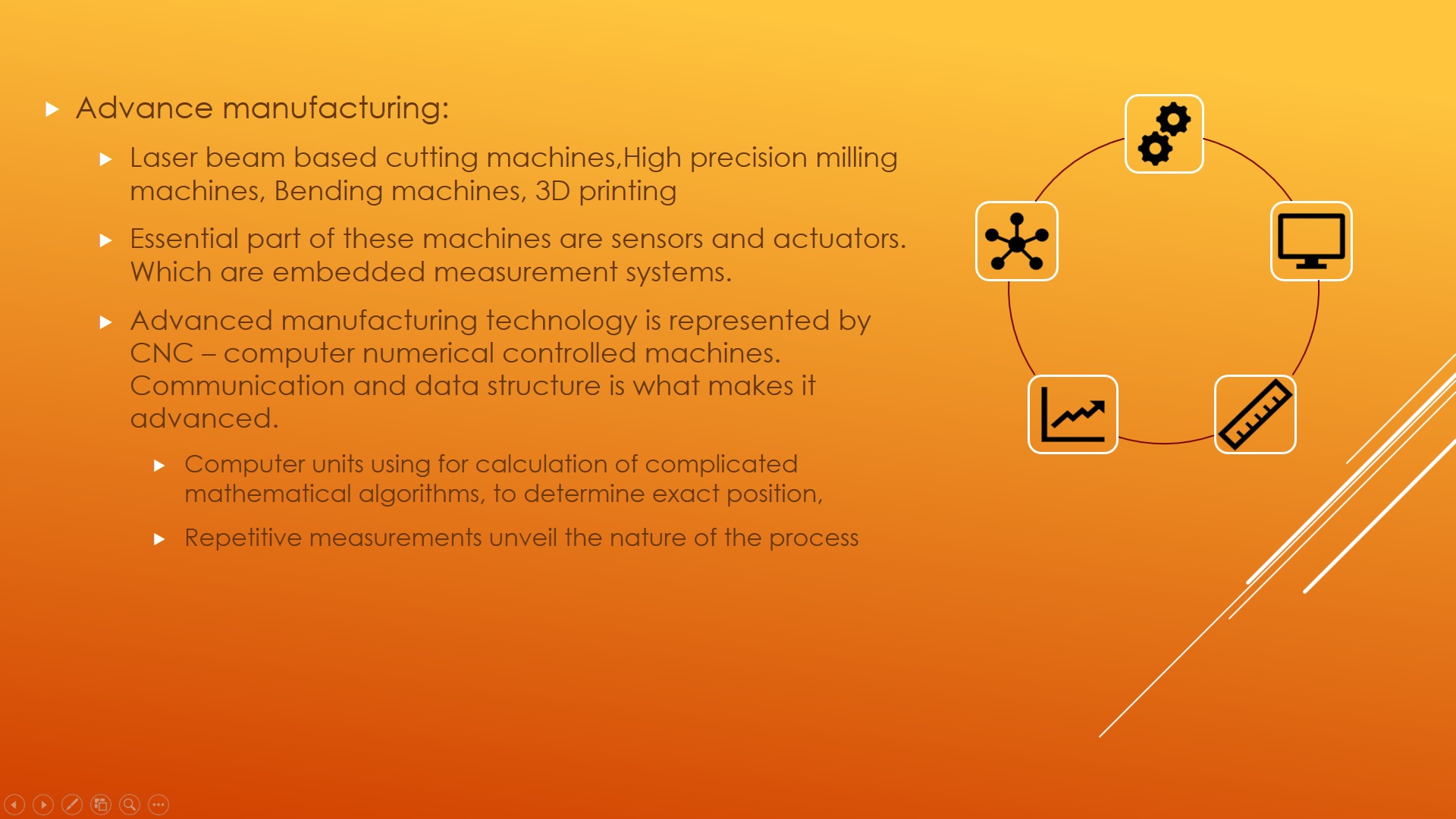 Advance manufacturing:

Laser beam based cutting machines,High precision milling machines, Bending machines, 3D printing

Essential part of these machines are sensors and actuators. Which are embedded measurement systems.

Advanced manufacturing technology is represented by CNC – computer numerical controlled machines. Communication and data structure is what makes it advanced.

Computer units using for calculation of complicated mathematical algorithms, to determine exact position,

Repetitive measurements unveil the nature of the process